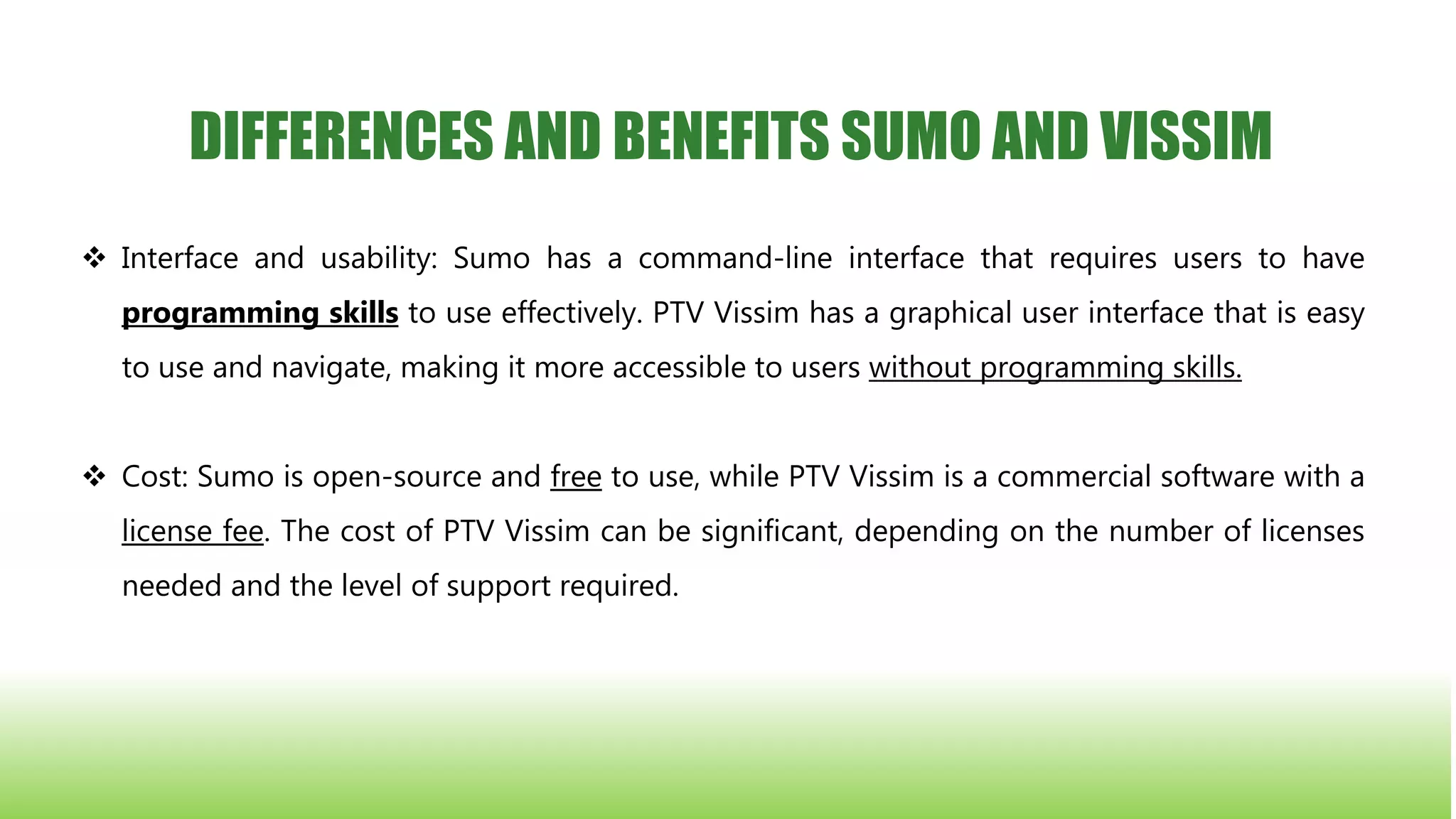 DIFFERENCES AND BENEFITS SUMO AND VISSIM

❖ Interface and usability: Sumo has a command-line interface that requires users to have programming skills to use effectively. PTV Vissim has a graphical user interface that is easy to use and navigate, making it more accessible to users without programming skills.

❖ Cost: Sumo is open-source and free to use, while PTV Vissim is a commercial software with a license fee. The cost of PTV Vissim can be significant, depending on the number of licenses needed and the level of support required.